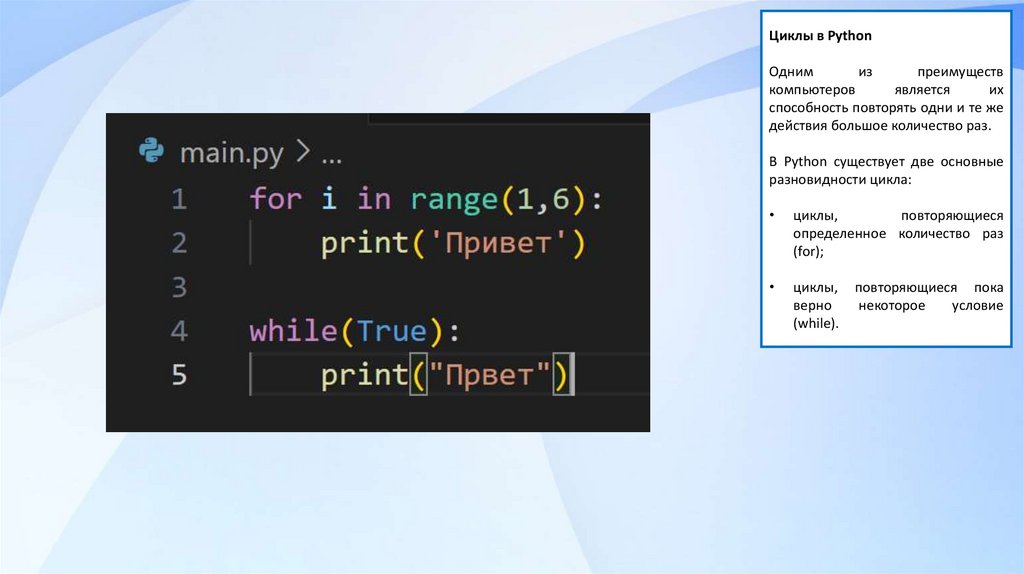 main.py > ...

1 for i in range(1,6):
2     print('Привет')
3
4 while(True):
5     print("Првет")

Циклы в Python

Одним из преимуществ компьютеров является их способность повторять одни и те же действия большое количество раз.

В Python существует две основные разновидности цикла:

• циклы, повторяющиеся определенное количество раз (for);

• циклы, повторяющиеся пока верно некоторое условие (while).